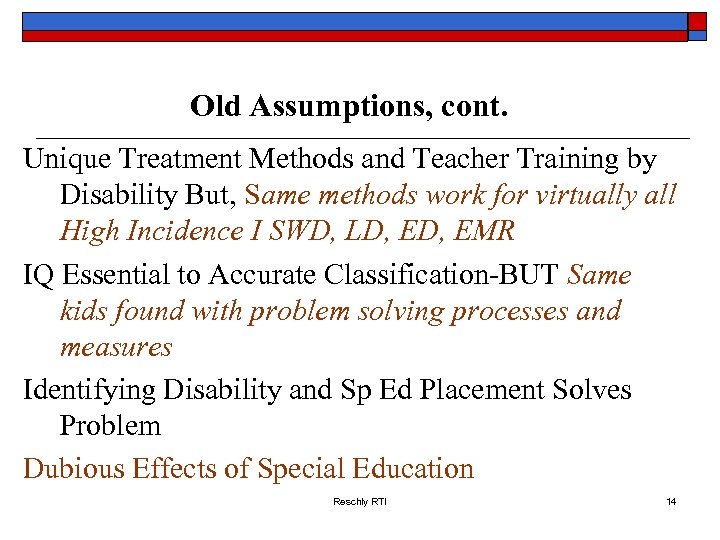 Old Assumptions, cont.

Unique Treatment Methods and Teacher Training by Disability But, Same methods work for virtually all High Incidence I SWD, LD, ED, EMR

IQ Essential to Accurate Classification-BUT Same kids found with problem solving processes and measures

Identifying Disability and Sp Ed Placement Solves Problem

Dubious Effects of Special Education

Reschly RTI

14